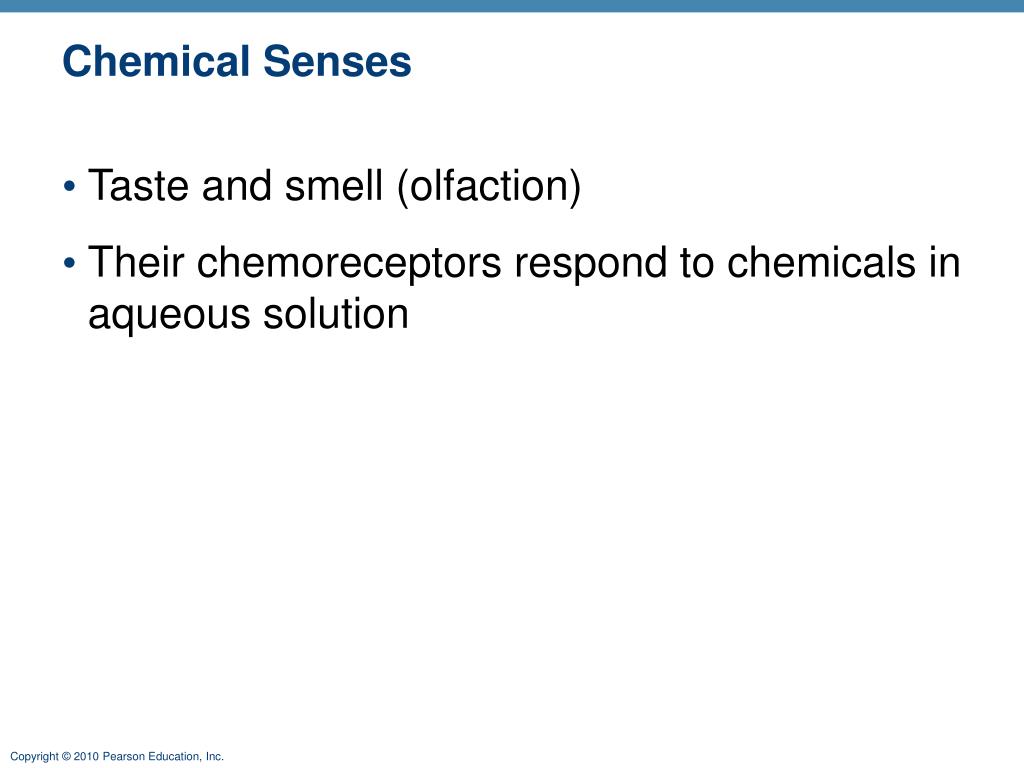 Chemical Senses

• Taste and smell (olfaction)

• Their chemoreceptors respond to chemicals in aqueous solution

Copyright © 2010 Pearson Education, Inc.